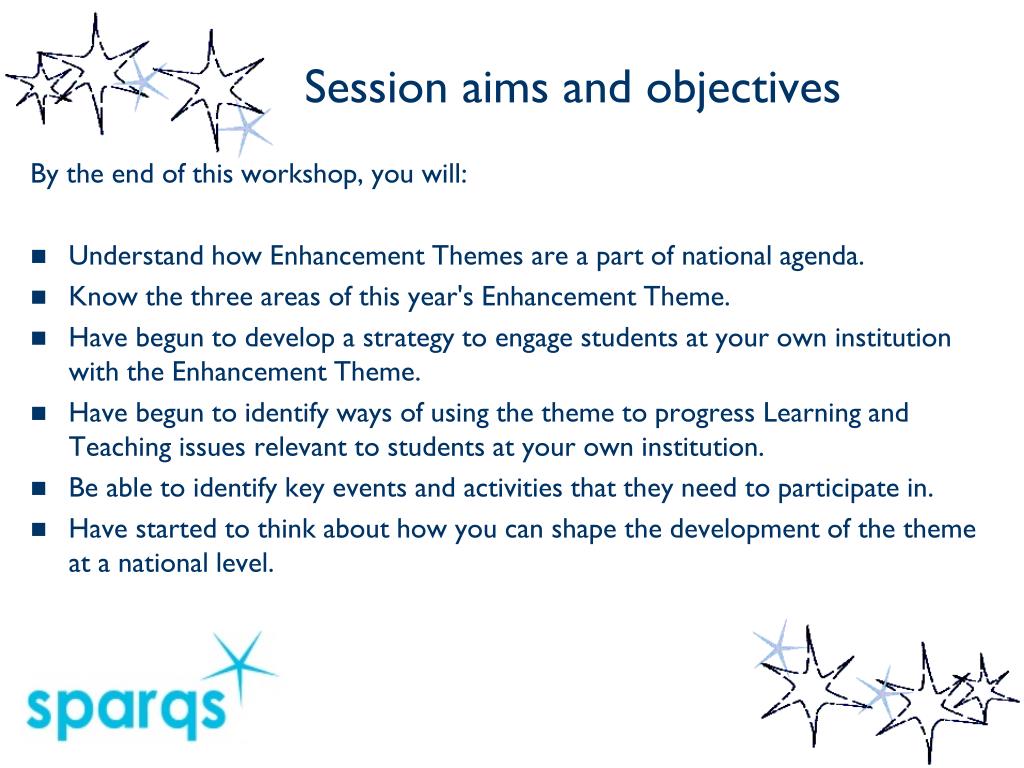 Session aims and objectives

By the end of this workshop, you will:

- Understand how Enhancement Themes are a part of national agenda.
- Know the three areas of this year's Enhancement Theme.
- Have begun to develop a strategy to engage students at your own institution with the Enhancement Theme.
- Have begun to identify ways of using the theme to progress Learning and Teaching issues relevant to students at your own institution.
- Be able to identify key events and activities that they need to participate in.
- Have started to think about how you can shape the development of the theme at a national level.

sparqs